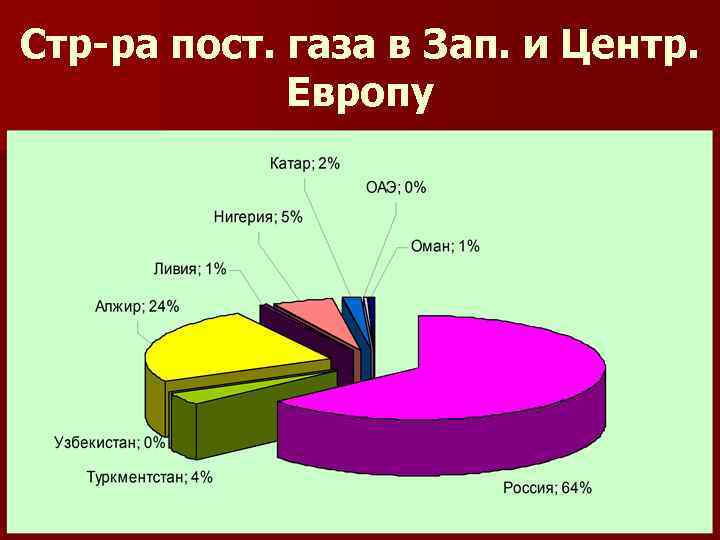 Стр-ра пост. газа в Зап. и Центр. Европу

Катар; 2%

ОАЭ; 0%

Нигерия; 5%

Оман; 1%

Ливия; 1%

Алжир; 24%

Узбекистан; 0%

Туркментстан; 4%

Россия; 64%